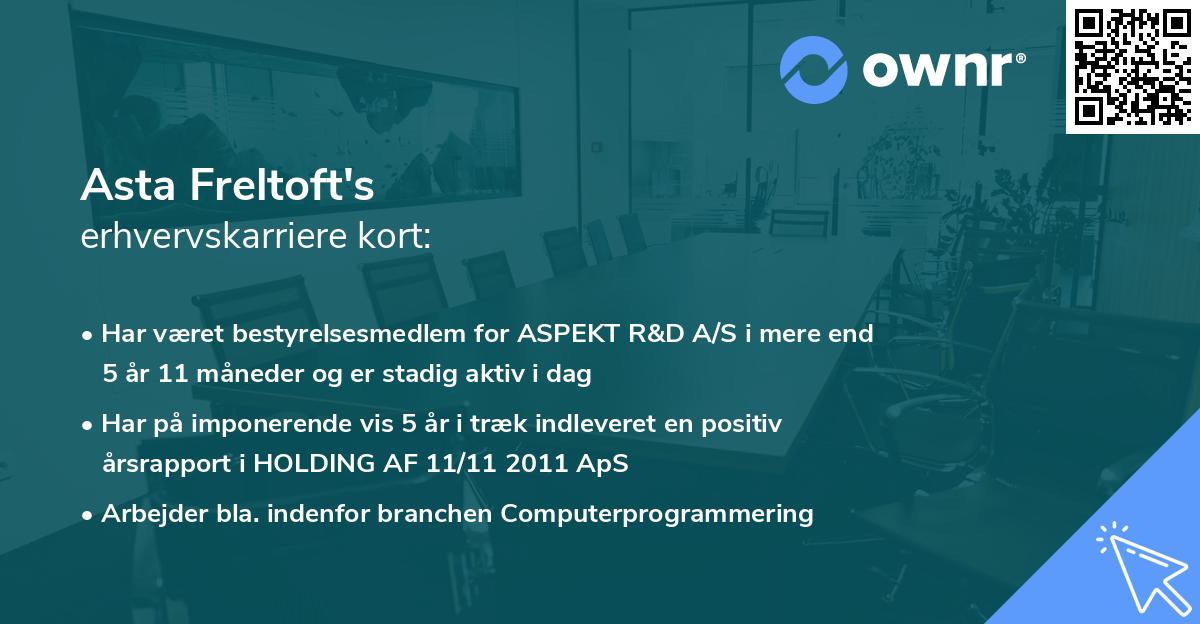 ownr®

Asta Freltoft's
erhvervskarriere kort:

• Har været bestyrelsesmedlem for ASPEKT R&D A/S i mere end 5 år 11 måneder og er stadig aktiv i dag

• Har på imponerende vis 5 år i træk indleveret en positiv årsrapport i HOLDING AF 11/11 2011 ApS

• Arbejder bla. indenfor branchen Computerprogrammering